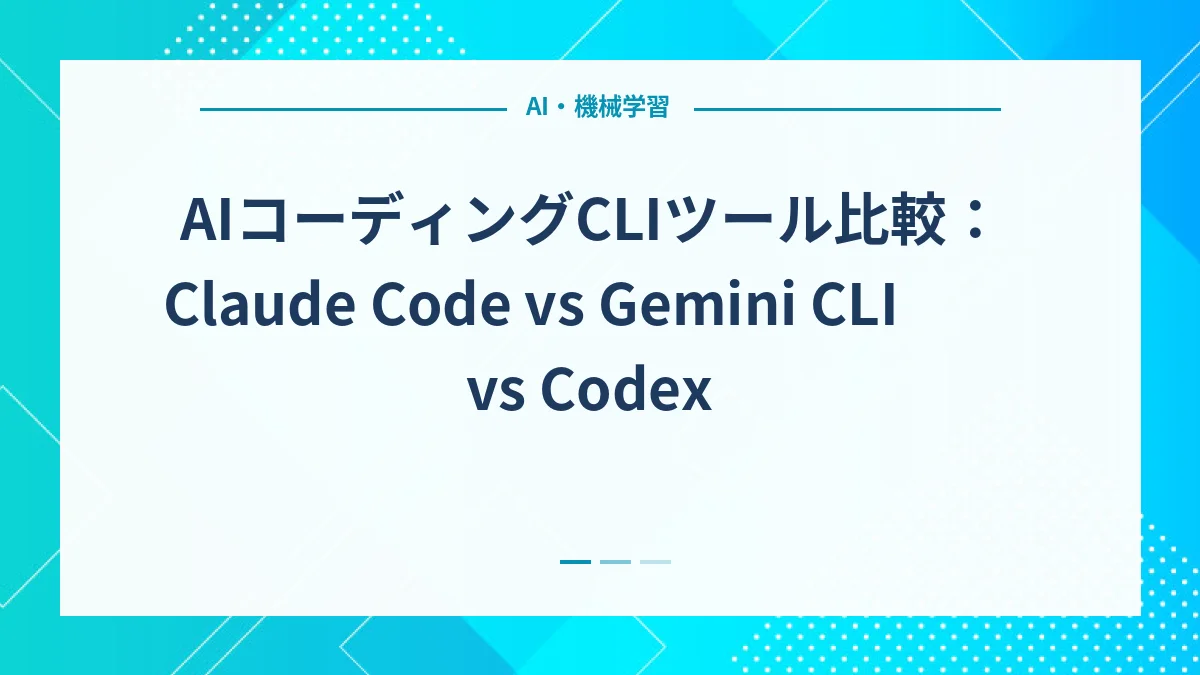 AI・機械学習

AIコーディングCLIツール比較：Claude Code vs Gemini CLI vs Codex